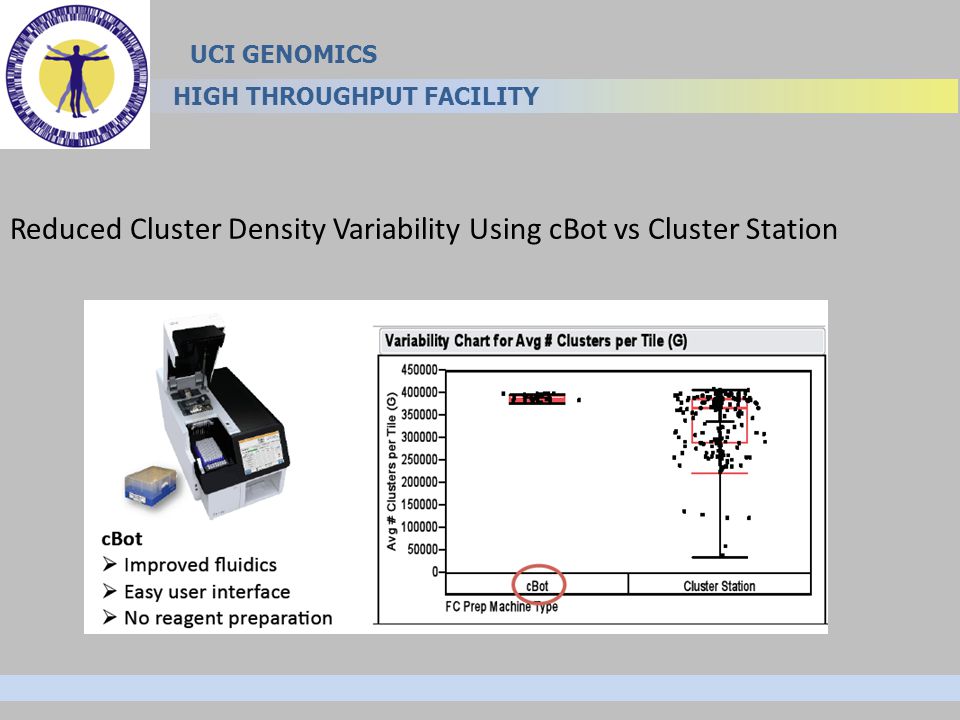 UCI GENOMICS

HIGH THROUGHPUT FACILITY

Reduced Cluster Density Variability Using cBot vs Cluster Station

cBot
➢ Improved fluidics
➢ Easy user interface
➢ No reagent preparation

Variability Chart for Avg # Clusters per Tile (G)

Avg # Clusters per Tile (G)

450000
400000
350000
300000
250000
200000
150000
100000
50000
0

cBot

Cluster Station

FC Prep Machine Type